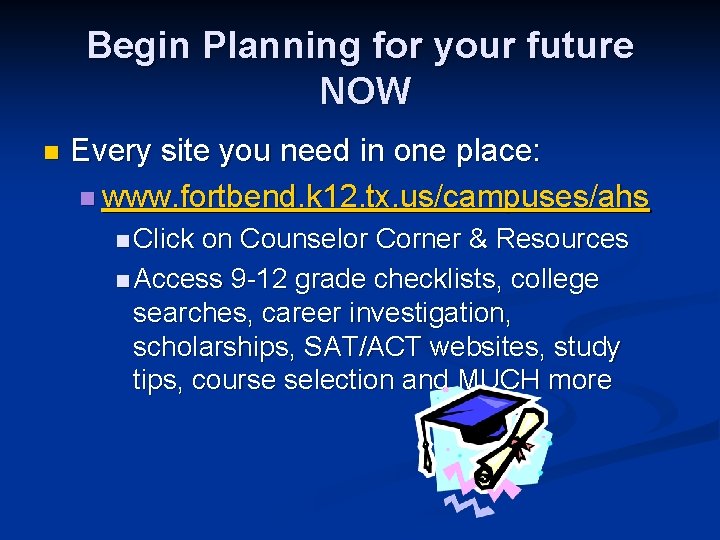 Begin Planning for your future NOW

Every site you need in one place:

www.fortbend.k12.tx.us/campuses/ahs

Click on Counselor Corner & Resources

Access 9-12 grade checklists, college searches, career investigation, scholarships, SAT/ACT websites, study tips, course selection and MUCH more